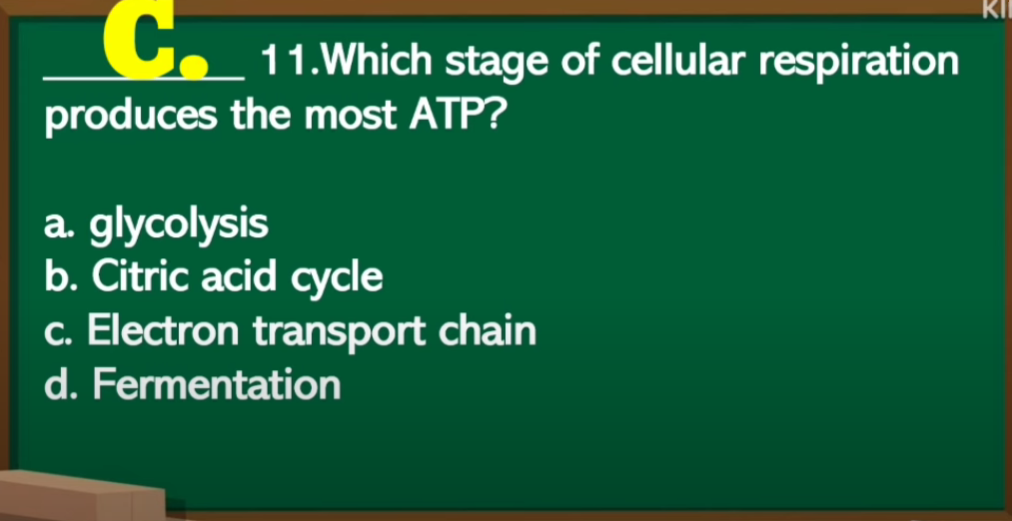 KI

C. 11.Which stage of cellular respiration produces the most ATP?

a. glycolysis
b. Citric acid cycle
c. Electron transport chain
d. Fermentation